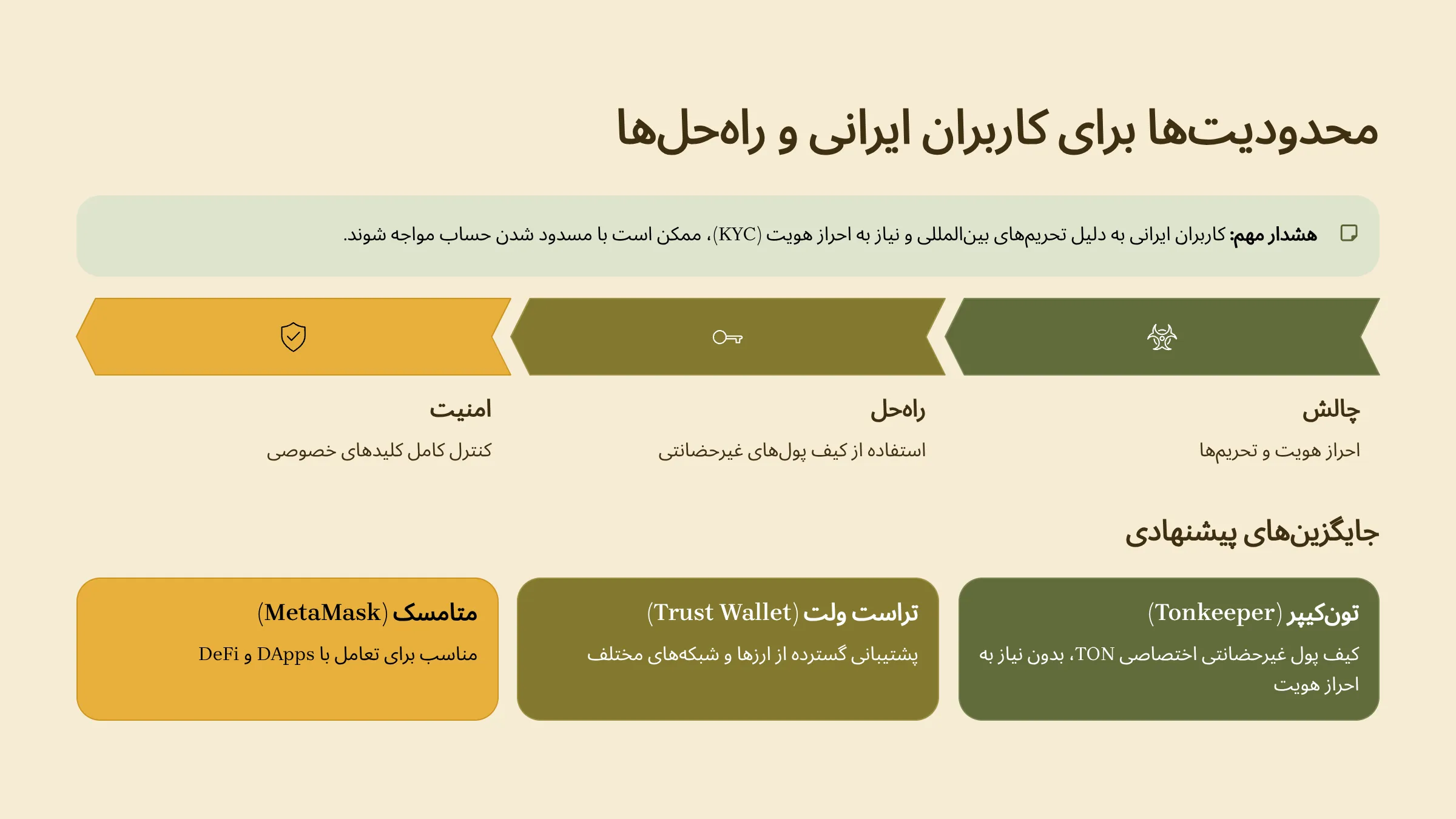 محدودیت‌ها برای کاربران ایرانی و راه‌حل‌ها

هشدار مهم: کاربران ایرانی به دلیل تحریم‌های بین‌المللی و نیاز به احراز هویت (KYC)، ممکن است با مسدود شدن حساب مواجه شوند.

چالش

احراز هویت و تحریم‌ها

راه‌حل

استفاده از کیف پول‌های غیرحضانتی

امنیت

کنترل کامل کلیدهای خصوصی

جایگزین‌های پیشنهادی

تون‌کیپر (Tonkeeper)

کیف پول غیرحضانتی اختصاصی TON، بدون نیاز به احراز هویت

تراست ولت (Trust Wallet)

پشتیبانی گسترده از ارزها و شبکه‌های مختلف

متامسک (MetaMask)

مناسب برای تعامل با DApps و DeFi